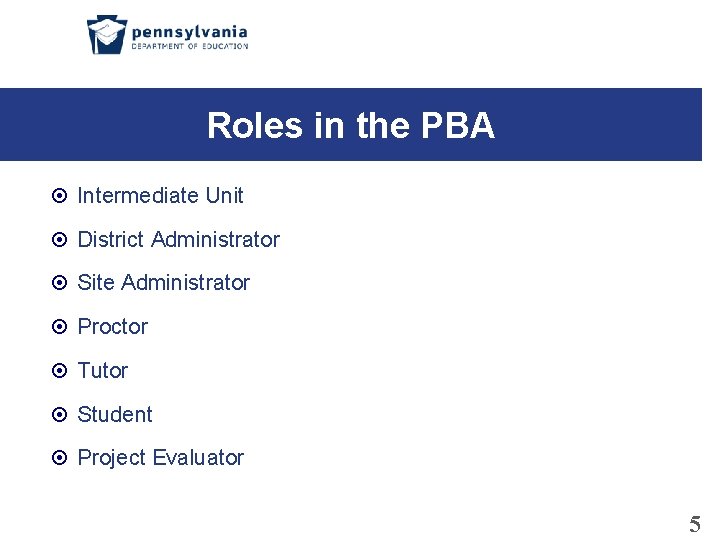 pennsylvania
DEPARTMENT OF EDUCATION

Roles in the PBA

Intermediate Unit

District Administrator

Site Administrator

Proctor

Tutor

Student

Project Evaluator

5